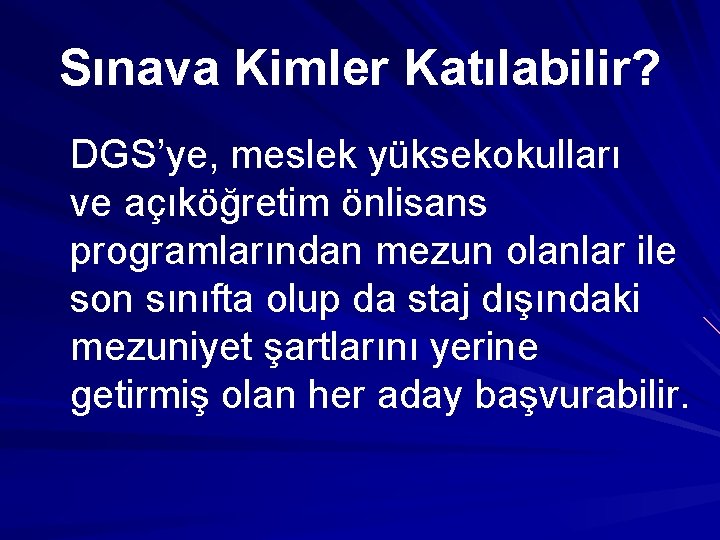 Sınava Kimler Katılabilir?

DGS’ye, meslek yüksekokulları ve açıköğretim önlisans programlarından mezun olanlar ile son sınıfta olup da staj dışındaki mezuniyet şartlarını yerine getirmiş olan her aday başvurabilir.